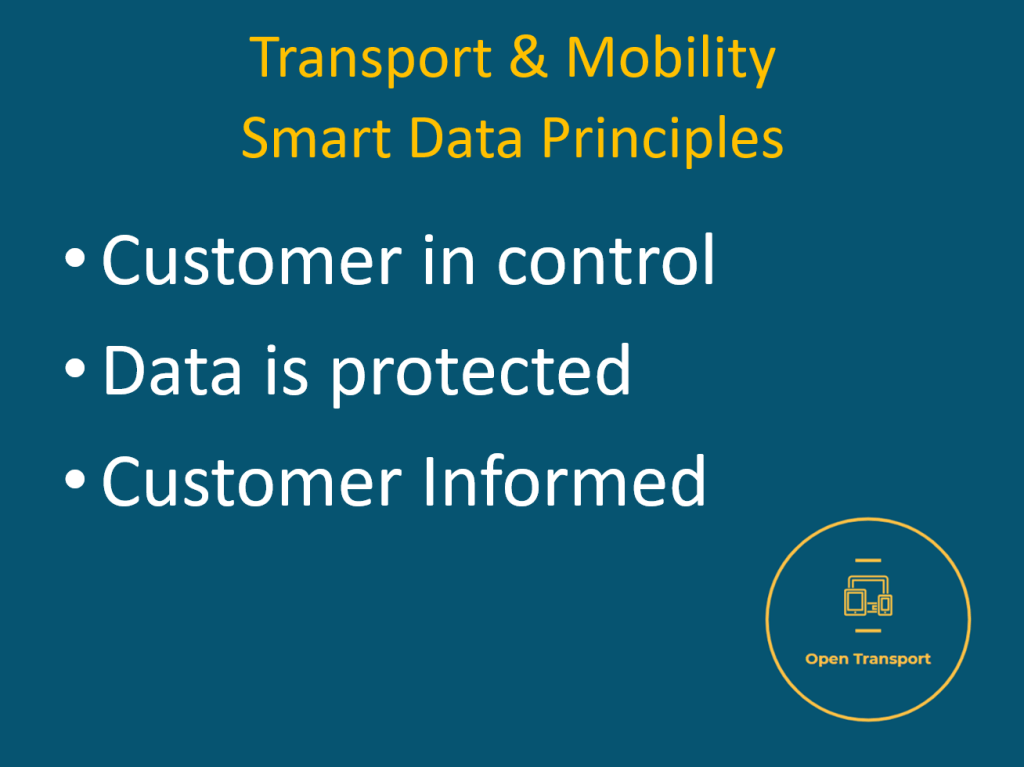 Transport & Mobility
Smart Data Principles

• Customer in control
• Data is protected
• Customer Informed

Open Transport